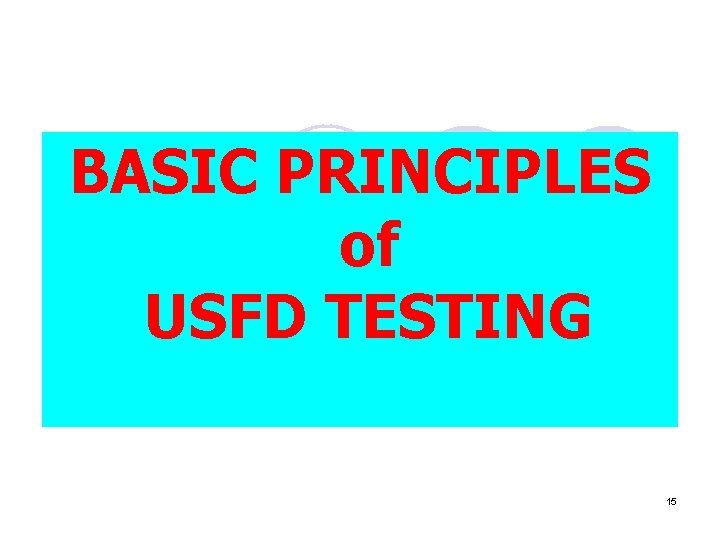 BASIC PRINCIPLES
of
USFD TESTING

15